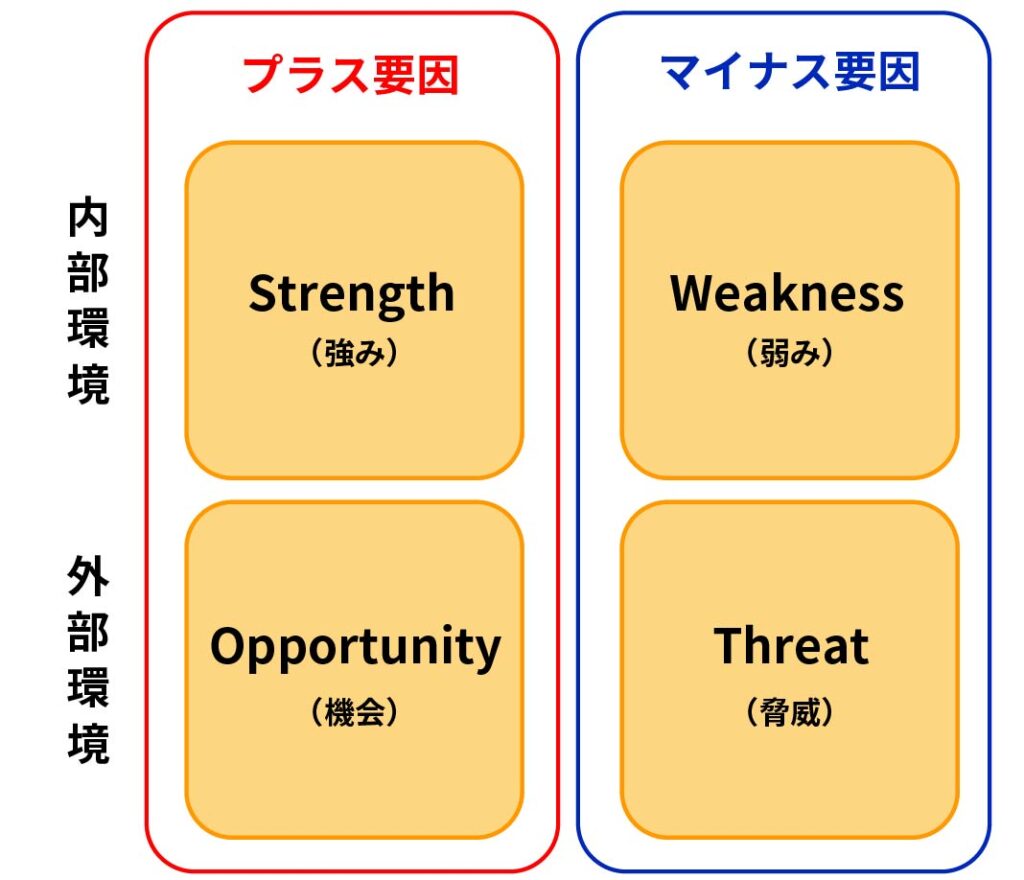 プラス要因

マイナス要因

内部環境

Strength
（強み）

Weakness
（弱み）

外部環境

Opportunity
（機会）

Threat
（脅威）